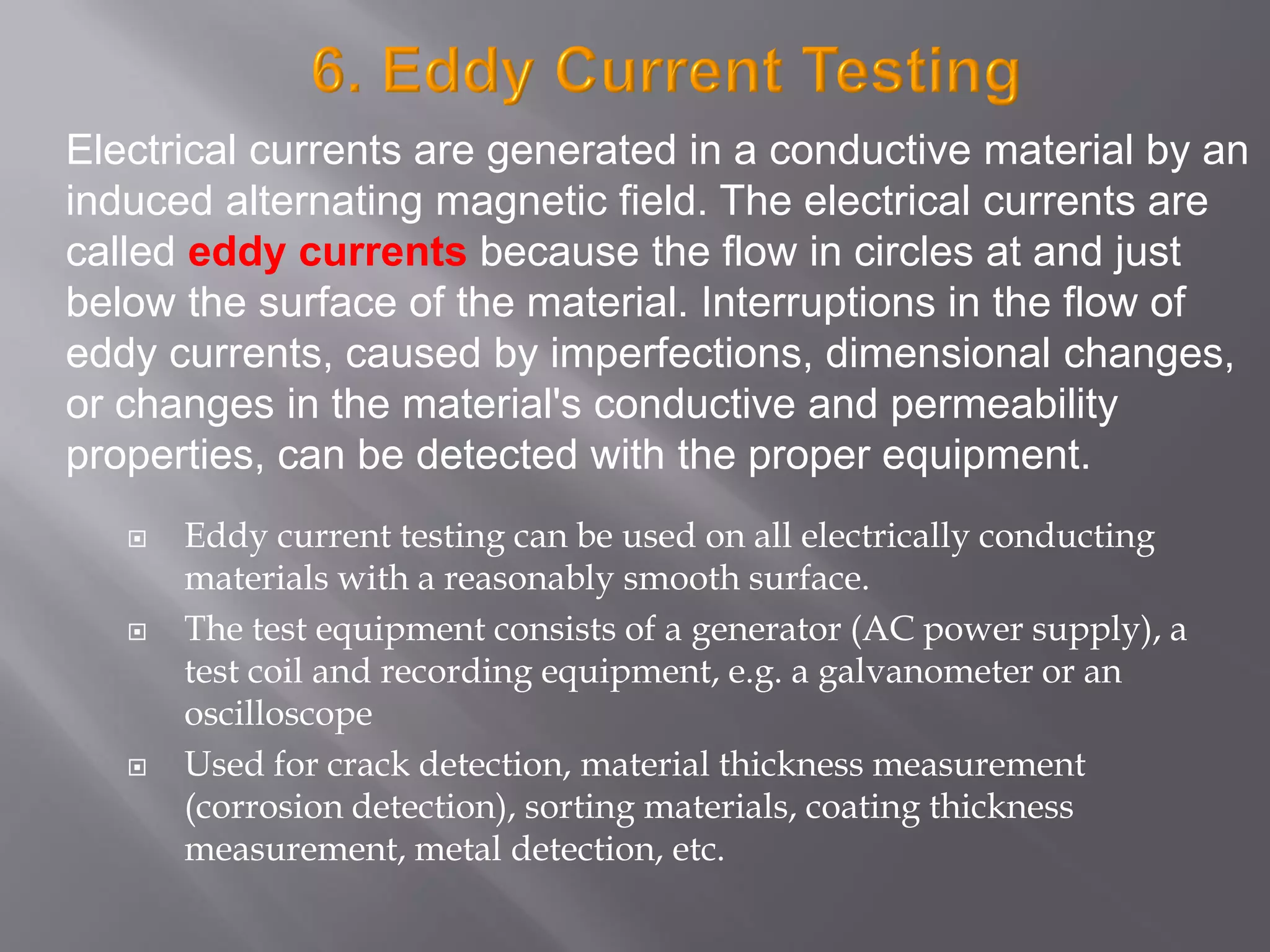 6. Eddy Current Testing

Electrical currents are generated in a conductive material by an induced alternating magnetic field. The electrical currents are called eddy currents because the flow in circles at and just below the surface of the material. Interruptions in the flow of eddy currents, caused by imperfections, dimensional changes, or changes in the material's conductive and permeability properties, can be detected with the proper equipment.

Eddy current testing can be used on all electrically conducting materials with a reasonably smooth surface.

The test equipment consists of a generator (AC power supply), a test coil and recording equipment, e.g. a galvanometer or an oscilloscope

Used for crack detection, material thickness measurement (corrosion detection), sorting materials, coating thickness measurement, metal detection, etc.